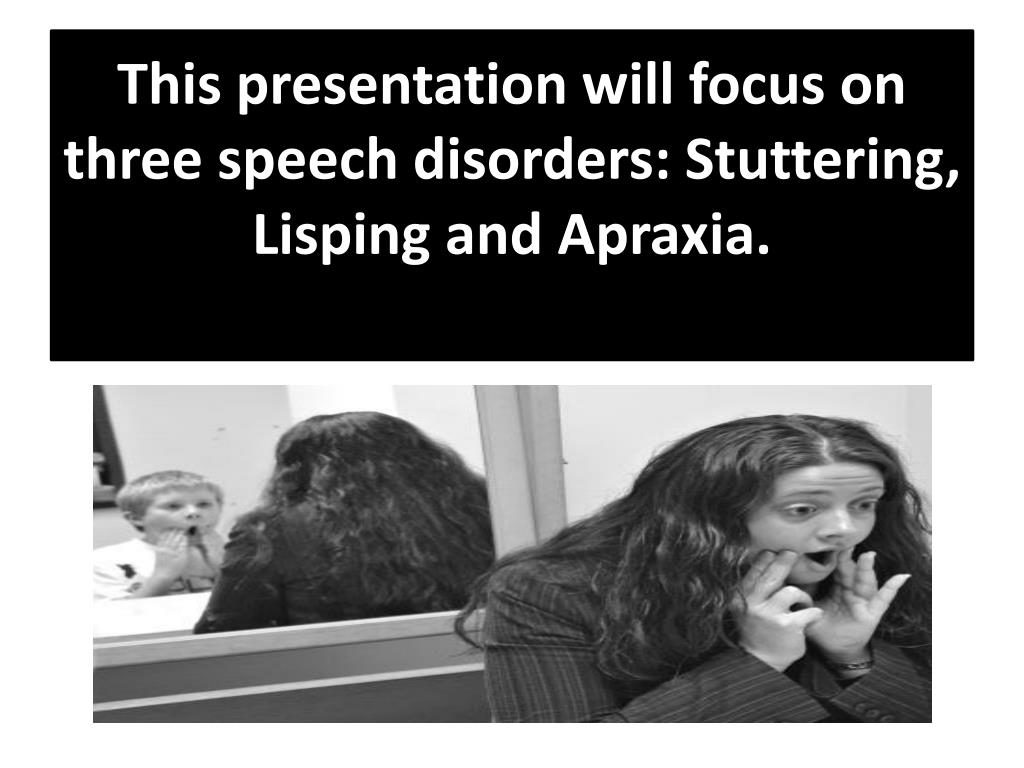 This presentation will focus on three speech disorders: Stuttering, Lisping and Apraxia.